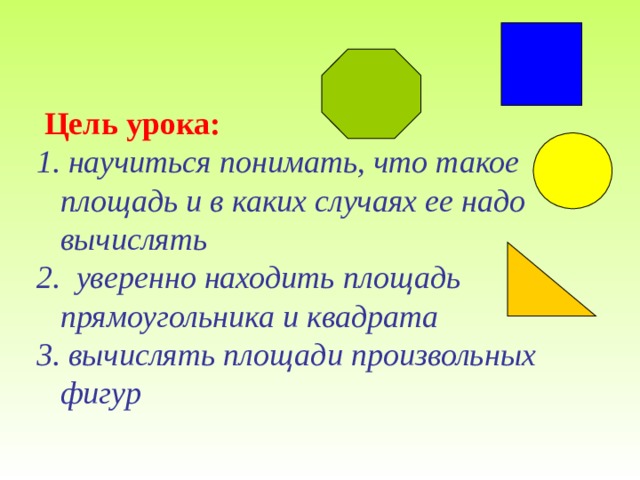 Цель урока:
1. научиться понимать, что такое площадь и в каких случаях ее надо вычислять
2.  уверенно находить площадь прямоугольника и квадрата
3. вычислять площади произвольных фигур